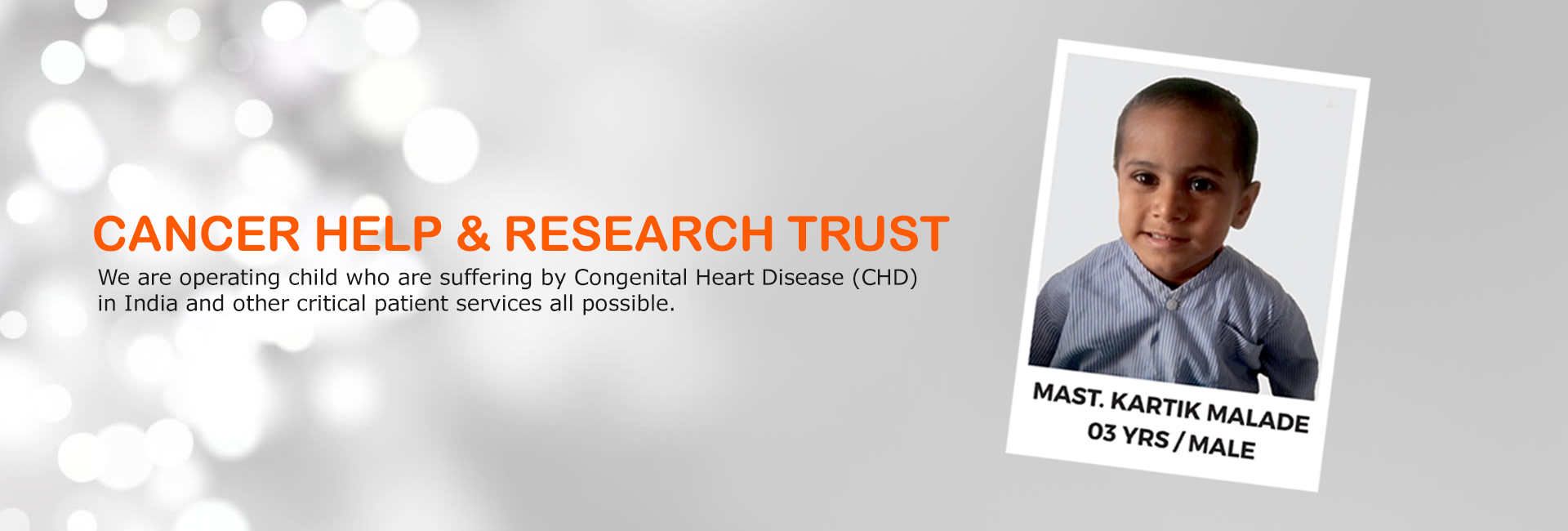 CANCER HELP & RESEARCH TRUST

We are operating child who are suffering by Congenital Heart Disease (CHD) in India and other critical patient services all possible.

MAST. KARTIK MALADE
03 YRS / MALE